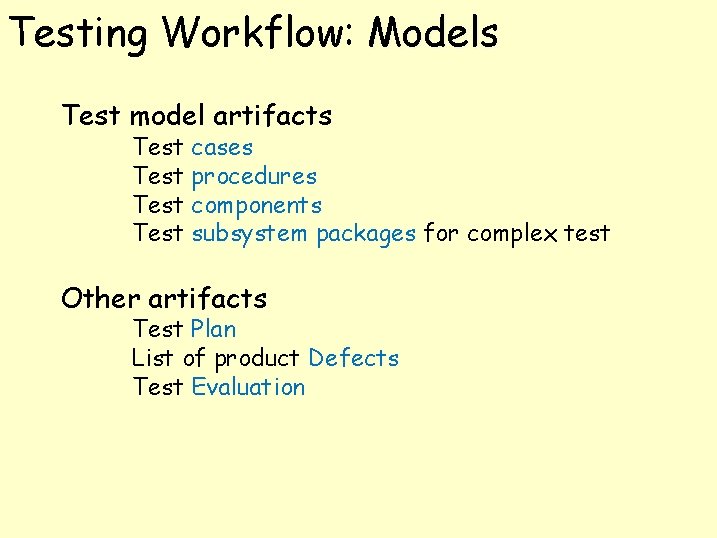 Testing Workflow: Models

Test model artifacts
Test cases
Test procedures
Test components
Test subsystem packages for complex test

Other artifacts
Test Plan
List of product Defects
Test Evaluation